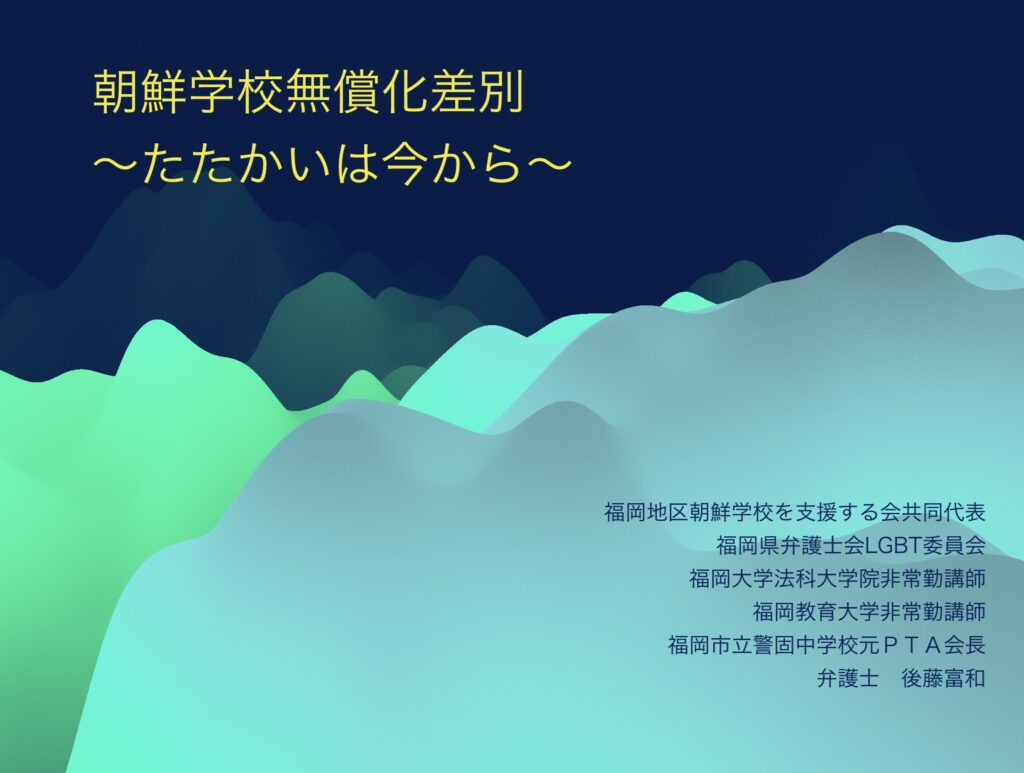 朝鮮学校無償化差別
〜たたかいは今から〜

福岡地区朝鮮学校を支援する会共同代表
福岡県弁護士会LGBT委員会
福岡大学法科大学院非常勤講師
福岡教育大学非常勤講師
福岡市立警固中学校元ＰＴＡ会長
弁護士　後藤富和